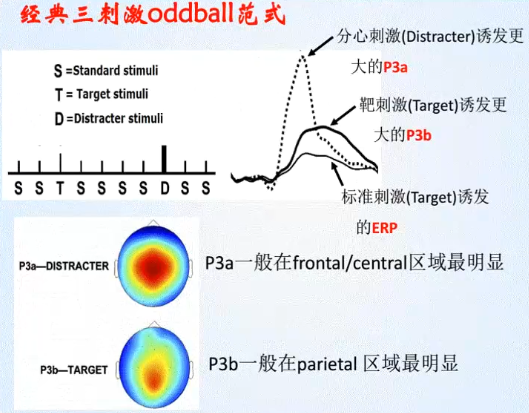 经典三刺激oddball范式

S =Standard stimuli
T = Target stimuli
D =Distracter stimuli

S S T S S S S D S S

分心刺激(Distracter)诱发更大的P3a

靶刺激(Target)诱发更大的P3b

标准刺激(Target)诱发的ERP

P3a—DISTRACTER

P3a一般在frontal/central区域最明显

P3b—TARGET

P3b一般在parietal 区域最明显